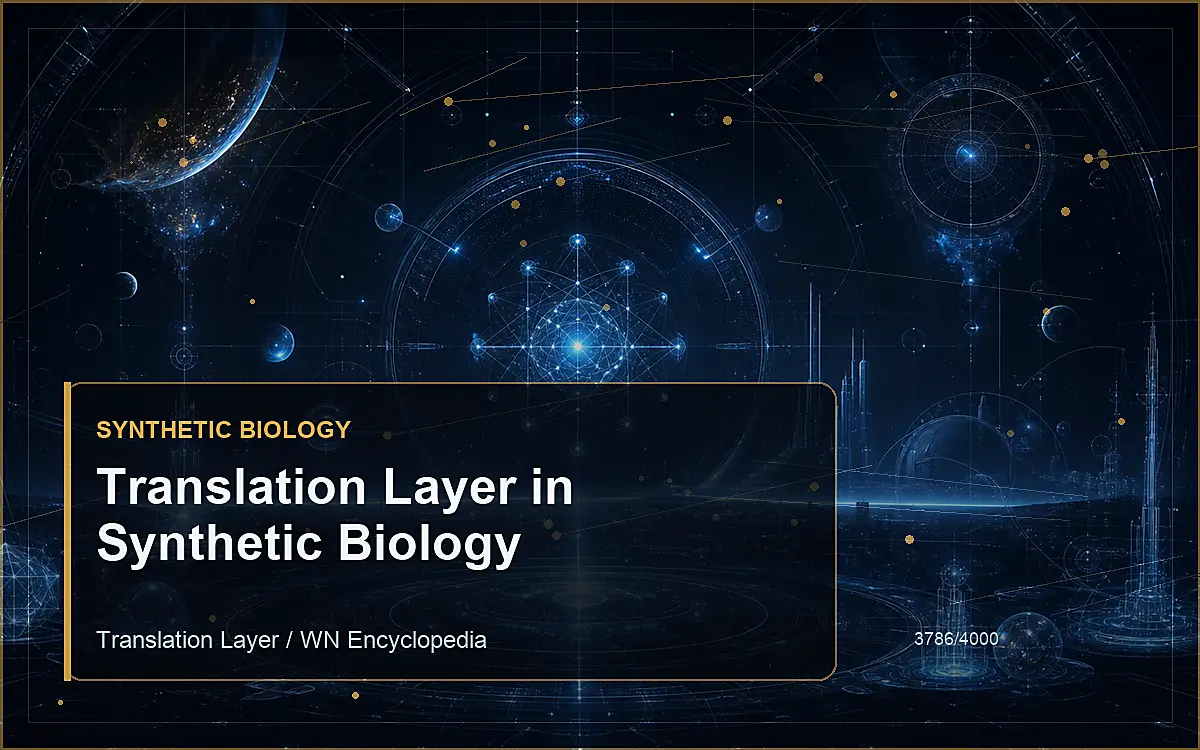 SYNTHETIC BIOLOGY

Translation Layer in Synthetic Biology

Translation Layer / WN Encyclopedia

3786/4000